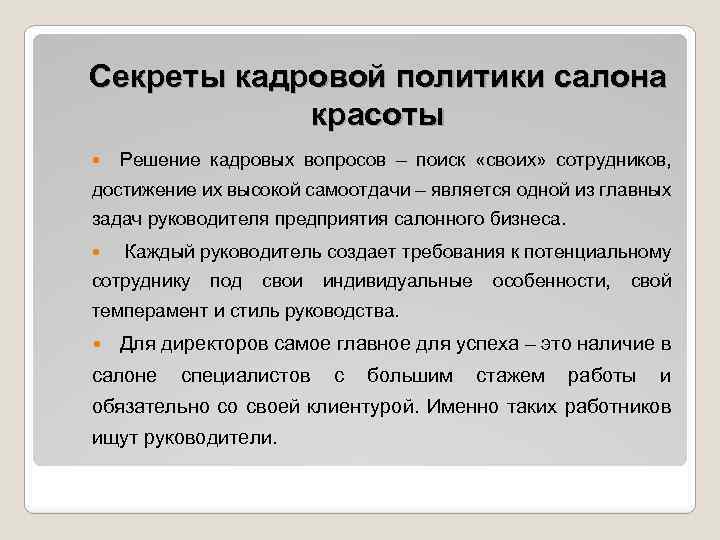 Секреты кадровой политики салона красоты

Решение кадровых вопросов – поиск «своих» сотрудников, достижение их высокой самоотдачи – является одной из главных задач руководителя предприятия салонного бизнеса.

Каждый руководитель создает требования к потенциальному сотруднику под свои индивидуальные особенности, свой темперамент и стиль руководства.

Для директоров самое главное для успеха – это наличие в салоне специалистов с большим стажем работы и обязательно со своей клиентурой. Именно таких работников ищут руководители.